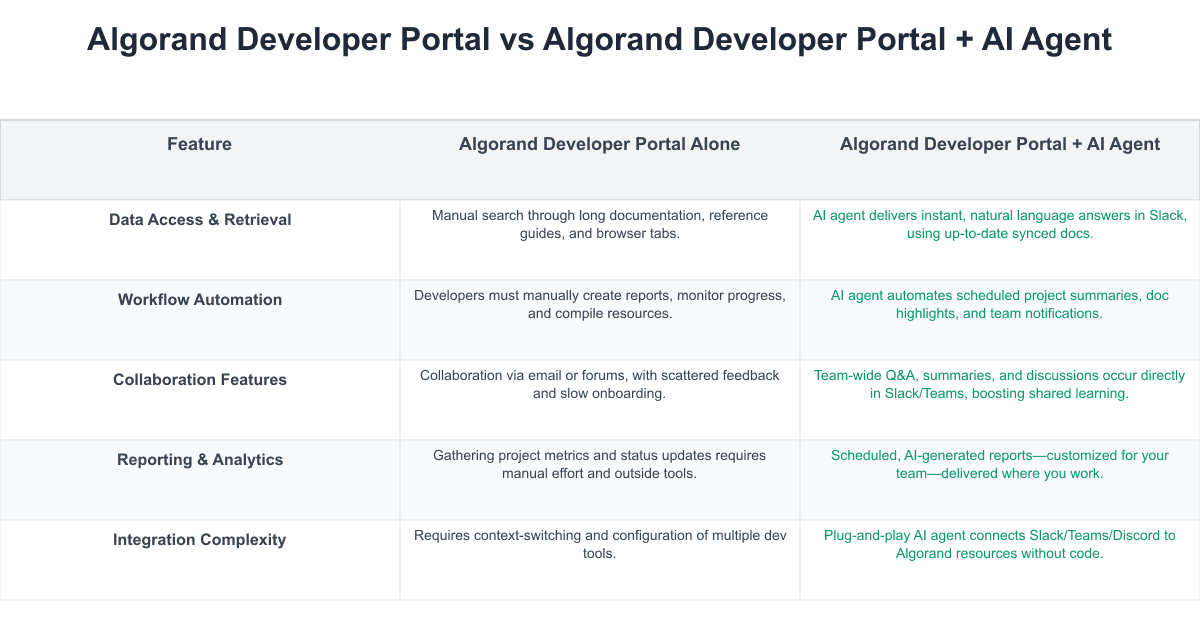 Algorand Developer Portal vs Algorand Developer Portal + AI Agent

| Feature | Algorand Developer Portal Alone | Algorand Developer Portal + AI Agent |
|---|---|---|
| Data Access & Retrieval | Manual search through long documentation, reference guides, and browser tabs. | AI agent delivers instant, natural language answers in Slack, using up-to-date synced docs. |
| Workflow Automation | Developers must manually create reports, monitor progress, and compile resources. | AI agent automates scheduled project summaries, doc highlights, and team notifications. |
| Collaboration Features | Collaboration via email or forums, with scattered feedback and slow onboarding. | Team-wide Q&A, summaries, and discussions occur directly in Slack/Teams, boosting shared learning. |
| Reporting & Analytics | Gathering project metrics and status updates requires manual effort and outside tools. | Scheduled, AI-generated reports—customized for your team—delivered where you work. |
| Integration Complexity | Requires context-switching and configuration of multiple dev tools. | Plug-and-play AI agent connects Slack/Teams/Discord to Algorand resources without code. |